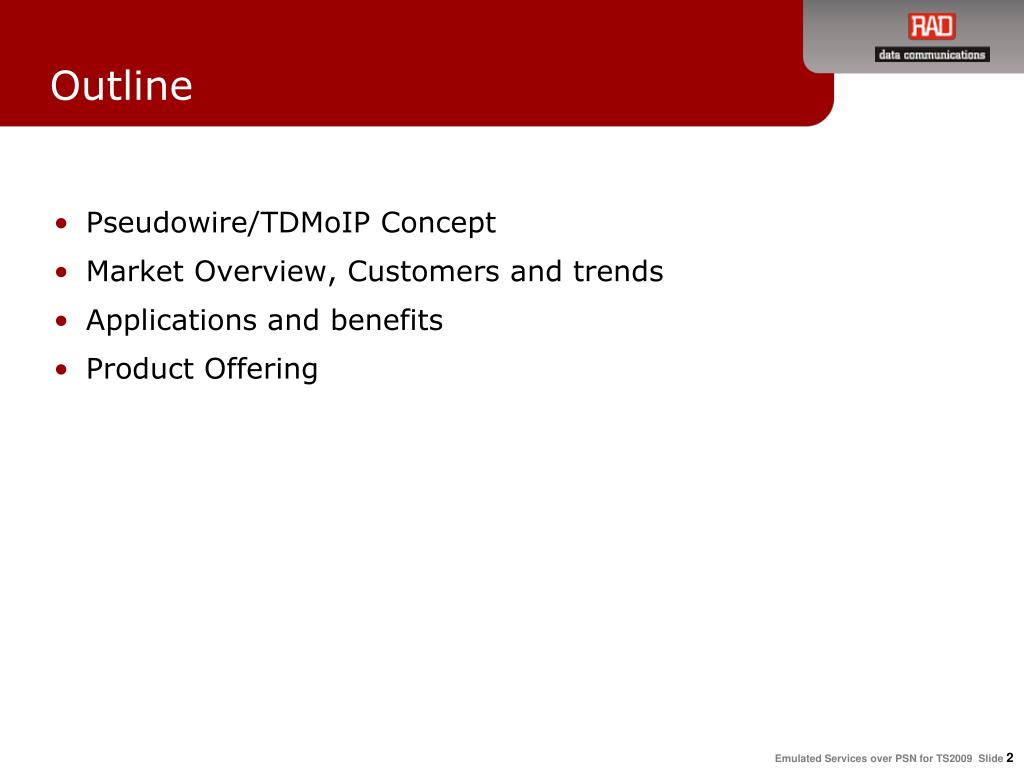 RAD
data communications

Outline

• Pseudowire/TDMoIP Concept
• Market Overview, Customers and trends
• Applications and benefits
• Product Offering

Emulated Services over PSN for TS2009 Slide 2